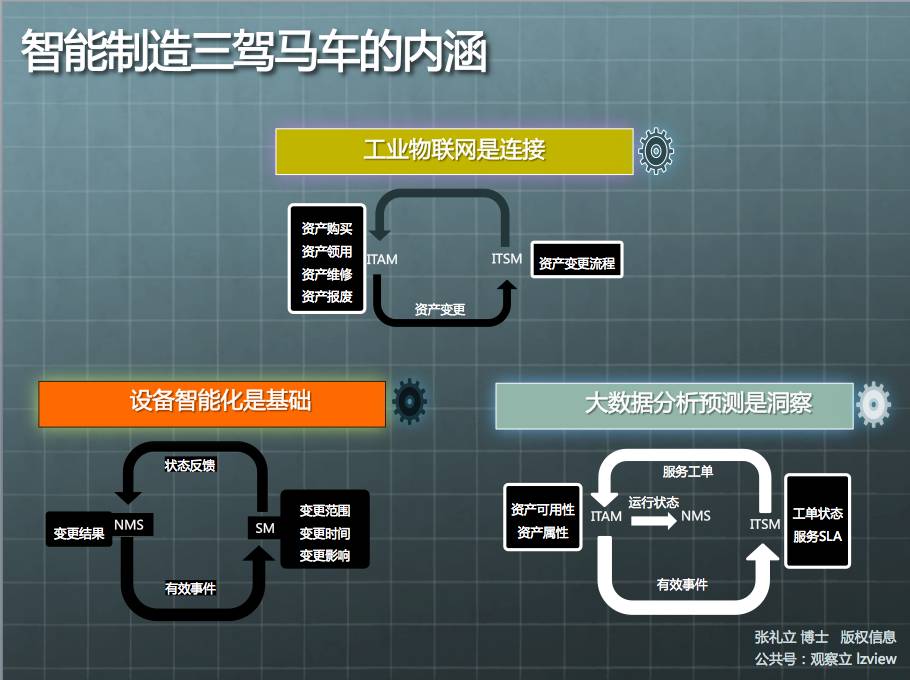 智能制造三驾马车的内涵

工业物联网是连接

资产购买
资产领用
资产维修
资产报废

ITAM

ITSM

资产变更流程

资产变更

设备智能化是基础

状态反馈

变更结果

NMS

SM

变更范围
变更时间
变更影响

有效事件

大数据分析预测是洞察

服务工单

资产可用性
资产属性

ITAM

运行状态

NMS

ITSM

工单状态
服务SLA

有效事件

张礼立 博士 版权信息
公共号：观察立 lzview